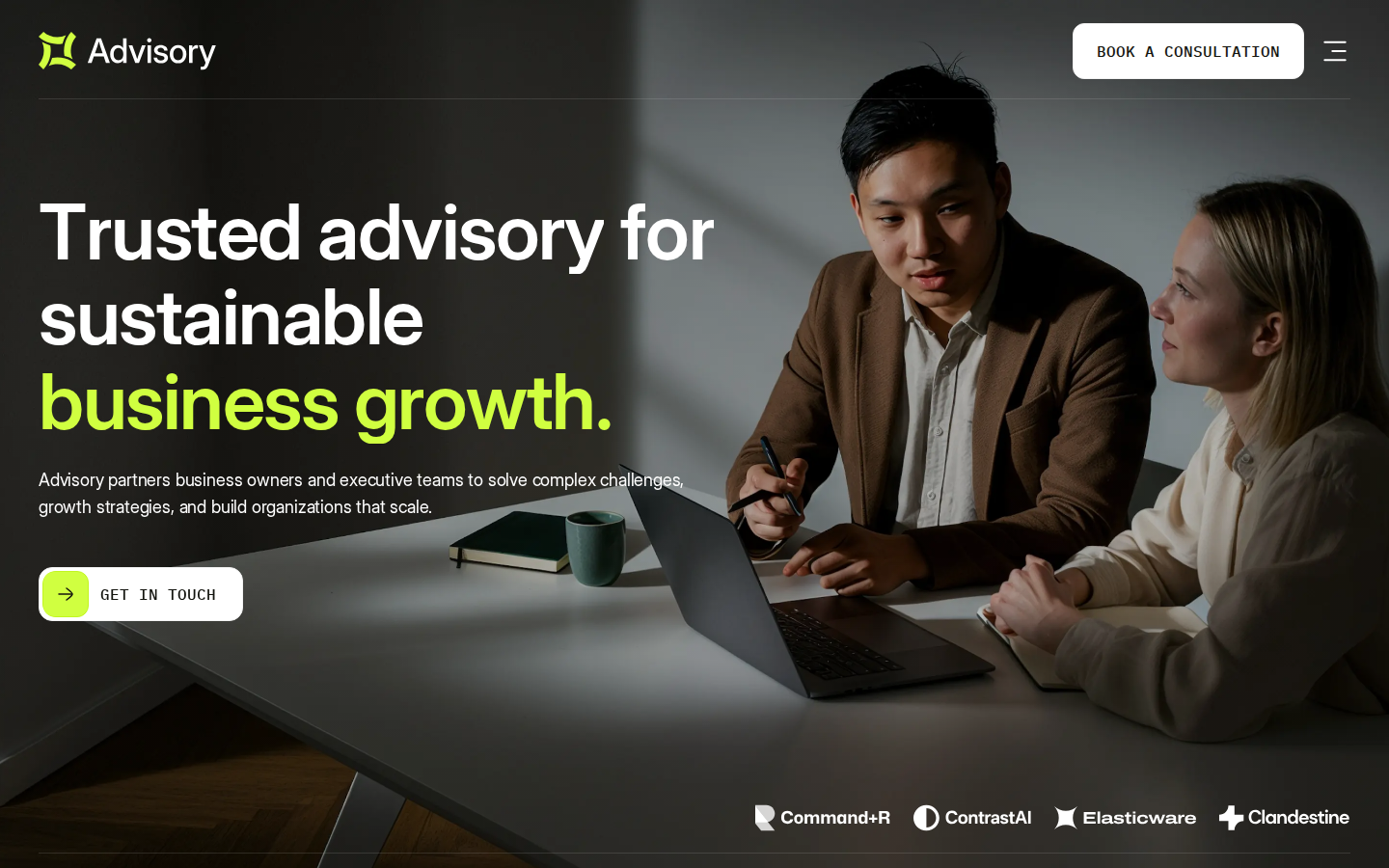 Advisory

BOOK A CONSULTATION

Trusted advisory for sustainable business growth.

Advisory partners business owners and executive teams to solve complex challenges, growth strategies, and build organizations that scale.

GET IN TOUCH

Command+R ContrastAI Elasticware Clandestine